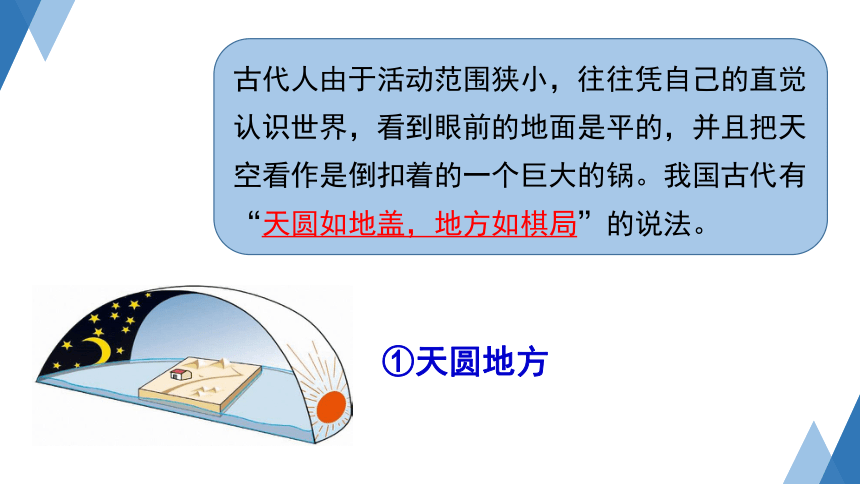 古代人由于活动范围狭小，往往凭自己的直觉认识世界，看到眼前的地面是平的，并且把天空看作是倒扣着的一个巨大的锅。我国古代有“天圆如地盖，地方如棋局”的说法。

①天圆地方